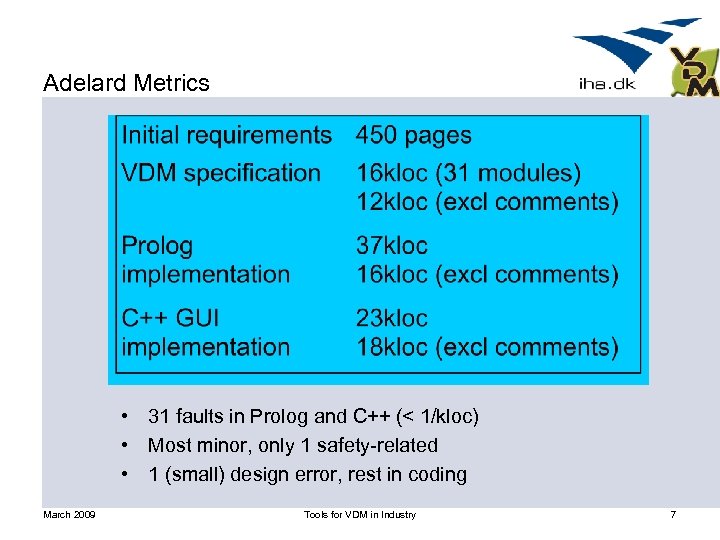 Adelard Metrics

iha.dk

VDM

| Initial requirements | 450 pages |
|---|---|
| VDM specification | 16kloc (31 modules) 12kloc (excl comments) |
| Prolog implementation | 37kloc 16kloc (excl comments) |
| C++ GUI implementation | 23kloc 18kloc (excl comments) |

• 31 faults in Prolog and C++ (< 1/kloc)
• Most minor, only 1 safety-related
• 1 (small) design error, rest in coding

March 2009 Tools for VDM in Industry 7